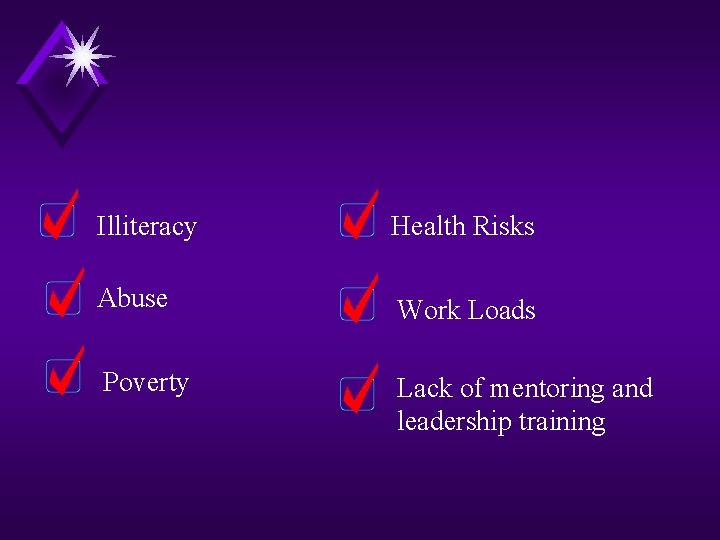 Illiteracy

Abuse

Poverty

Health Risks

Work Loads

Lack of mentoring and leadership training